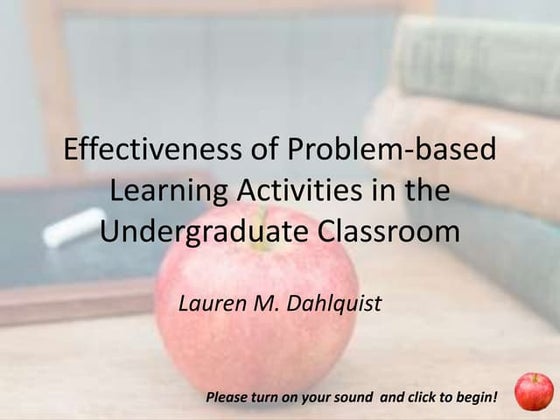 Effectiveness of Problem-based Learning Activities in the Undergraduate Classroom

Lauren M. Dahlquist

Please turn on your sound and click to begin!